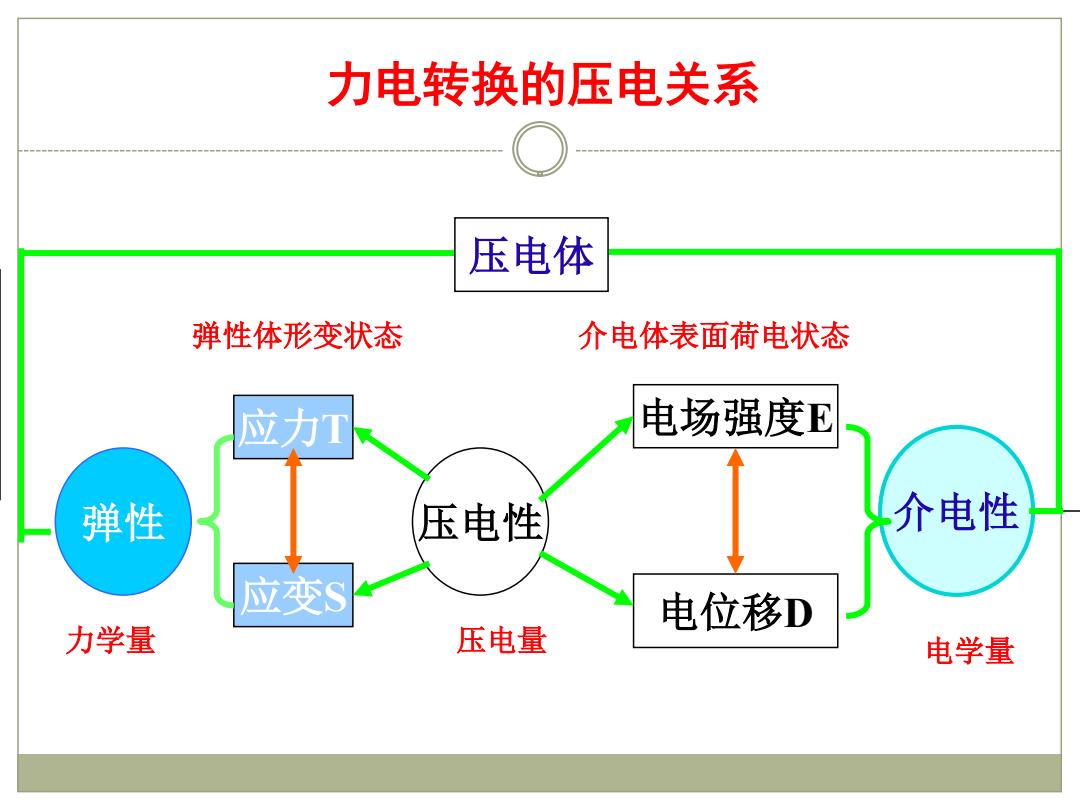 力电转换的压电关系

压电体

弹性体形变状态

介电体表面荷电状态

应力T

电场强度E

弹性

压电性

介电性

应变S

电位移D

力学量

压电量

电学量